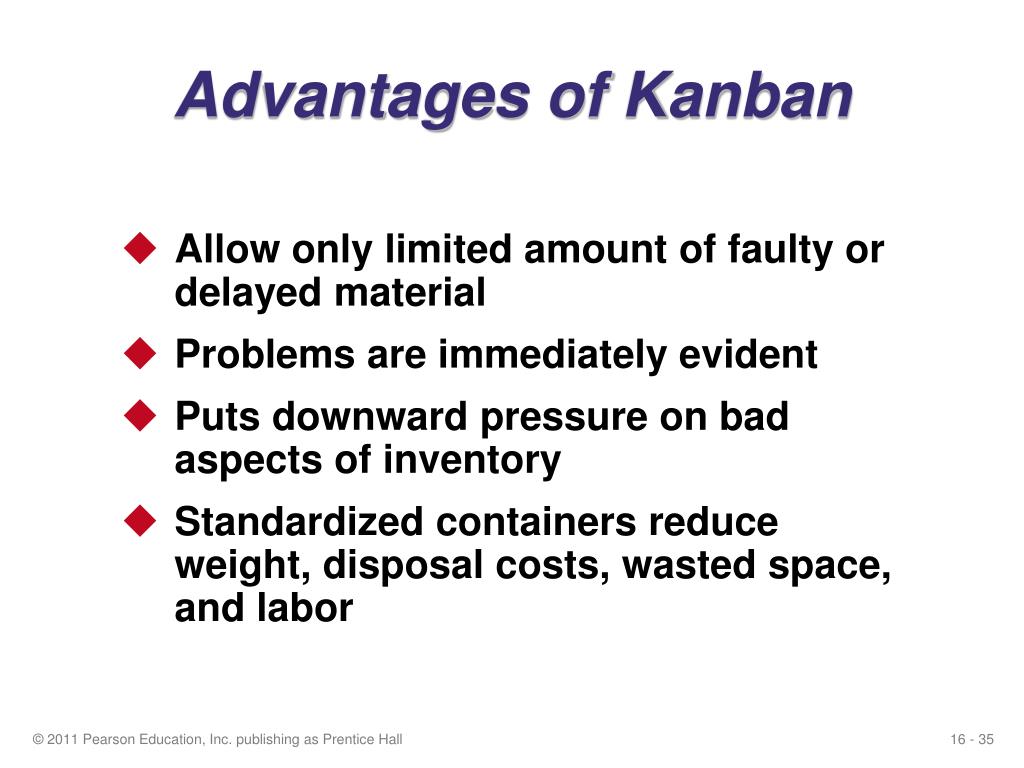 Advantages of Kanban

◆ Allow only limited amount of faulty or delayed material
◆ Problems are immediately evident
◆ Puts downward pressure on bad aspects of inventory
◆ Standardized containers reduce weight, disposal costs, wasted space, and labor

© 2011 Pearson Education, Inc. publishing as Prentice Hall

16 - 35